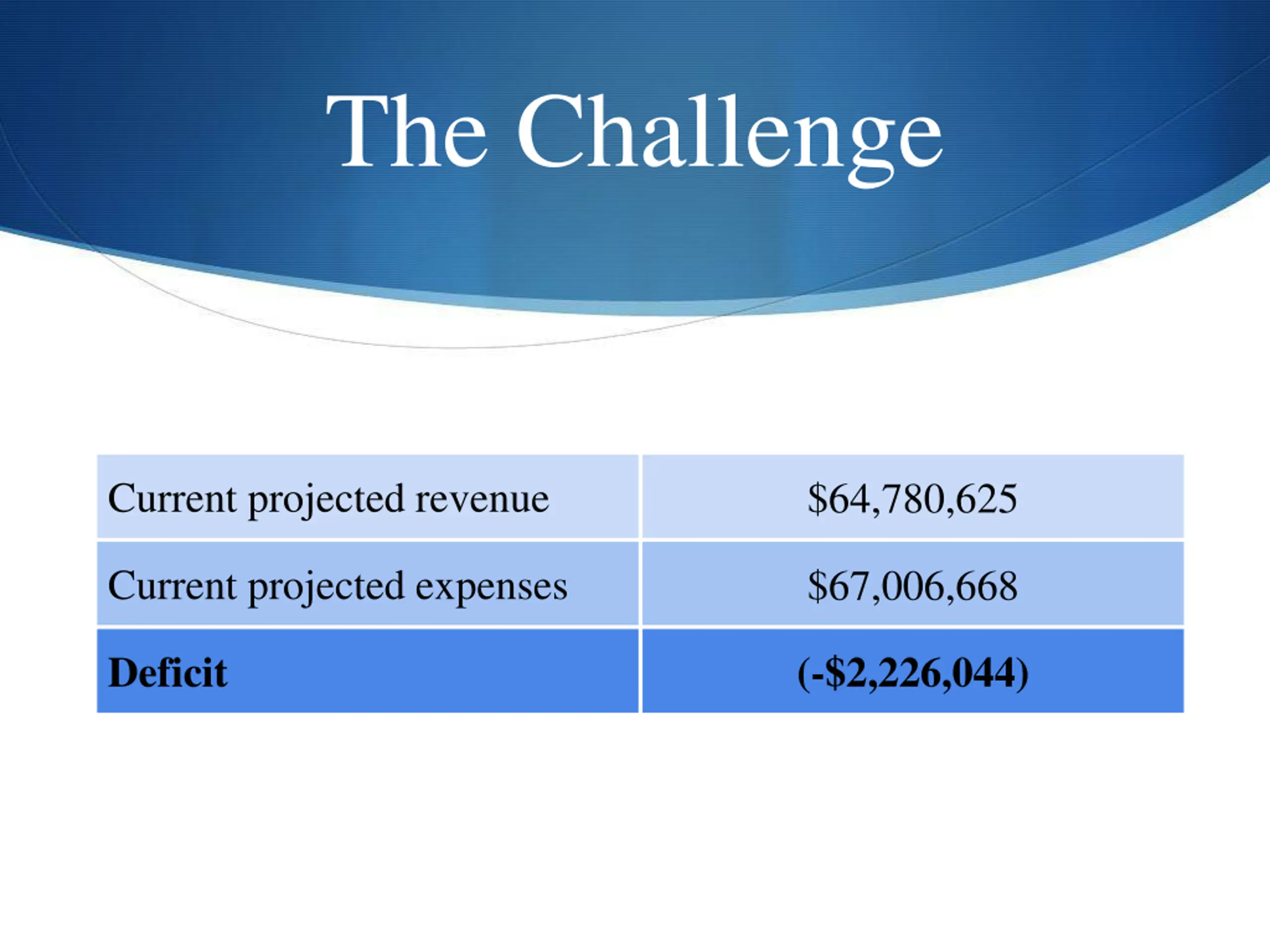 The Challenge

| Current projected revenue | \$64,780,625 |
|---|---|
| Current projected expenses | \$67,006,668 |
| **Deficit** | **(-\$2,226,044)** |